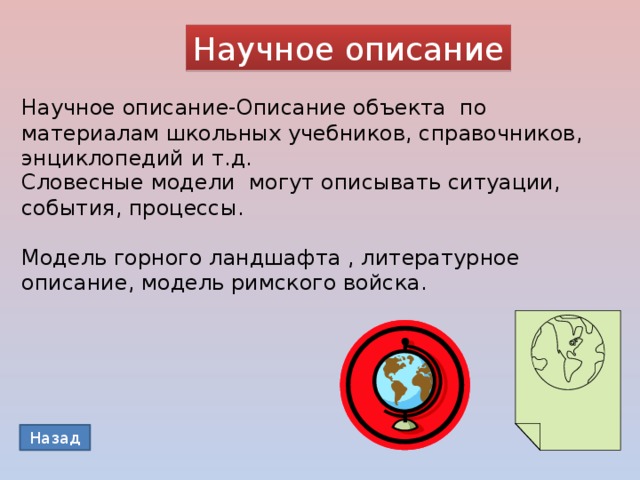 Научное описание

Научное описание-Описание объекта по материалам школьных учебников, справочников, энциклопедий и т.д.
Словесные модели могут описывать ситуации, события, процессы.

Модель горного ландшафта , литературное описание, модель римского войска.

Назад